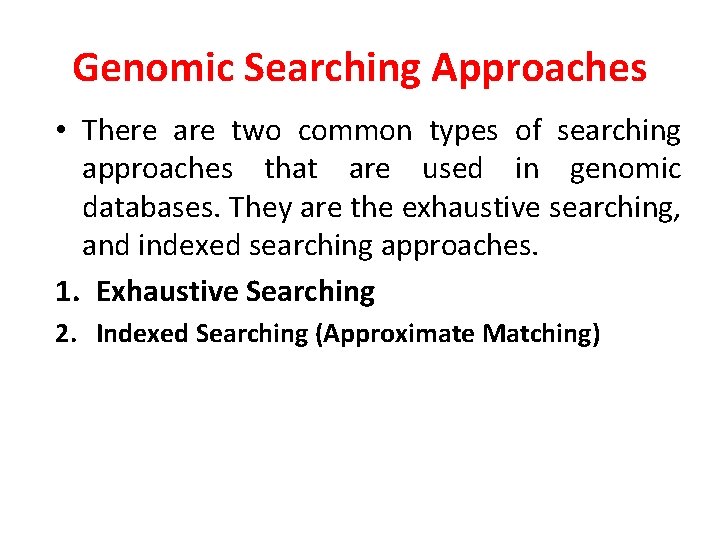 Genomic Searching Approaches

• There are two common types of searching approaches that are used in genomic databases. They are the exhaustive searching, and indexed searching approaches.

1. Exhaustive Searching
2. Indexed Searching (Approximate Matching)